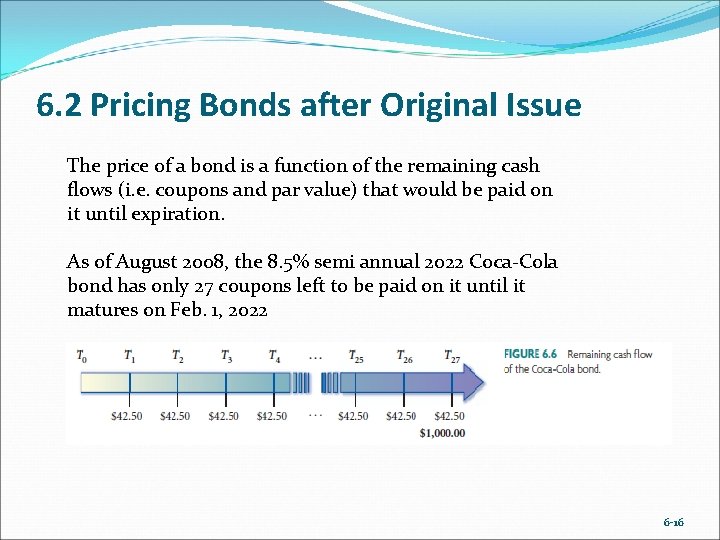 6.2 Pricing Bonds after Original Issue

The price of a bond is a function of the remaining cash flows (i.e. coupons and par value) that would be paid on it until expiration.

As of August 2008, the 8.5% semi annual 2022 Coca-Cola bond has only 27 coupons left to be paid on it until it matures on Feb. 1, 2022

$T_0$ $T_1$ $T_2$ $T_3$ $T_4$ … $T_{25}$ $T_{26}$ $T_{27}$

\$42.50 \$42.50 \$42.50 \$42.50 … \$42.50 \$42.50 \$42.50
\$1,000.00

FIGURE 6.6 Remaining cash flow of the Coca-Cola bond.

6-16